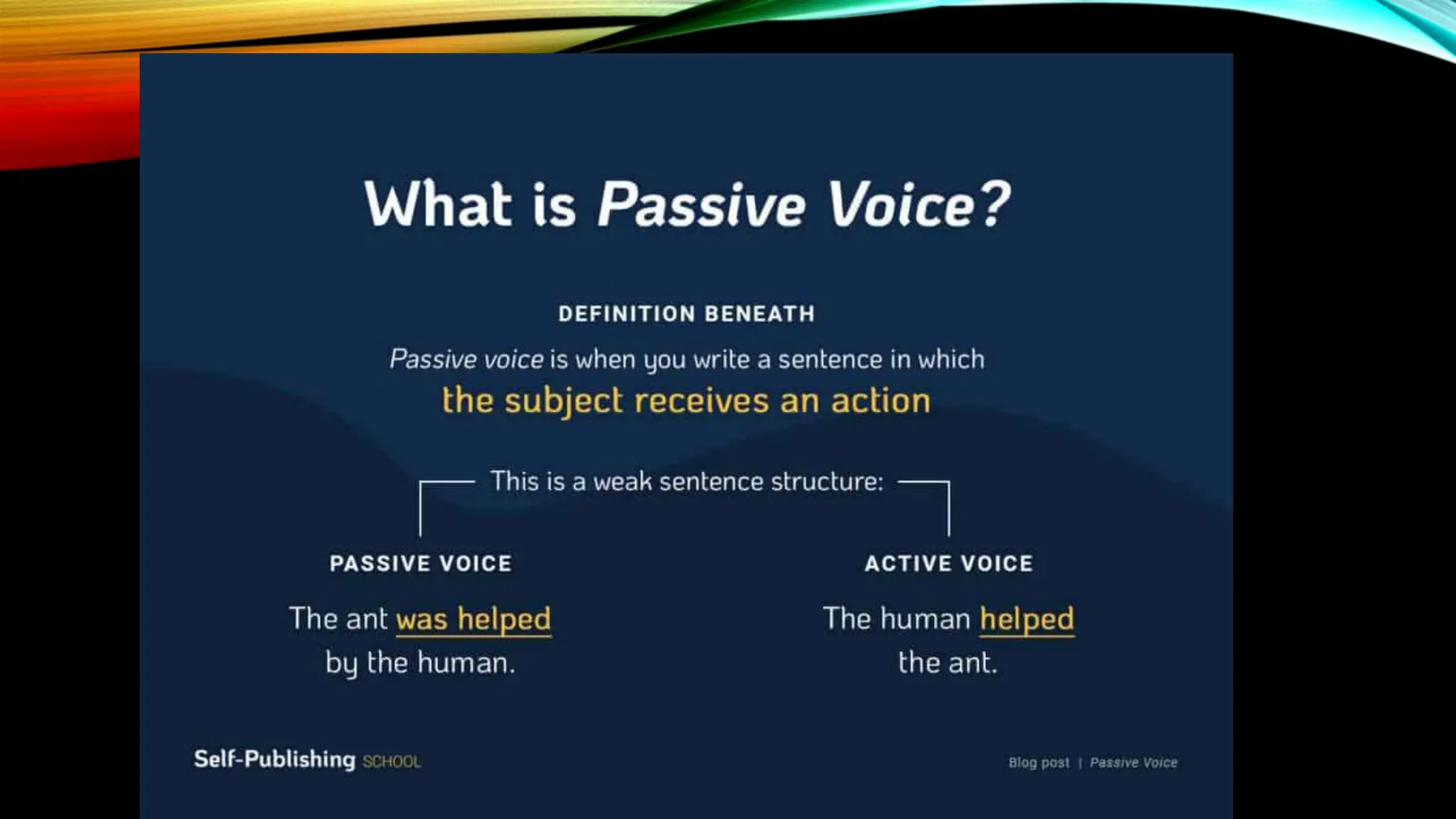 What is Passive Voice?

DEFINITION BENEATH

Passive voice is when you write a sentence in which the subject receives an action

This is a weak sentence structure:

PASSIVE VOICE

The ant was helped by the human.

ACTIVE VOICE

The human helped the ant.

Self-Publishing SCHOOL

Blog post | Passive Voice